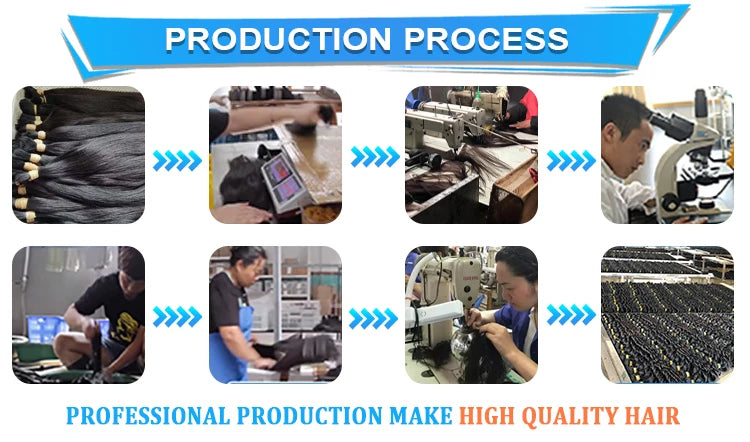 PRODUCTION PROCESS

PROFESSIONAL PRODUCTION MAKE HIGH QUALITY HAIR